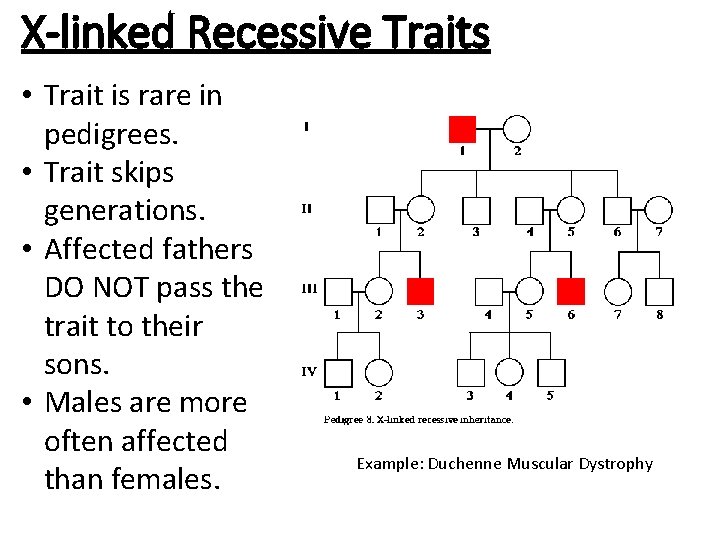 X-linked Recessive Traits

• Trait is rare in pedigrees.
• Trait skips generations.
• Affected fathers DO NOT pass the trait to their sons.
• Males are more often affected than females.

I
1 2

II
1 2 3 4 5 6 7

III
1 2 3 4 5 6 7 8

IV
1 2 3 4 5

Pedigree 8. X-linked recessive inheritance.

Example: Duchenne Muscular Dystrophy